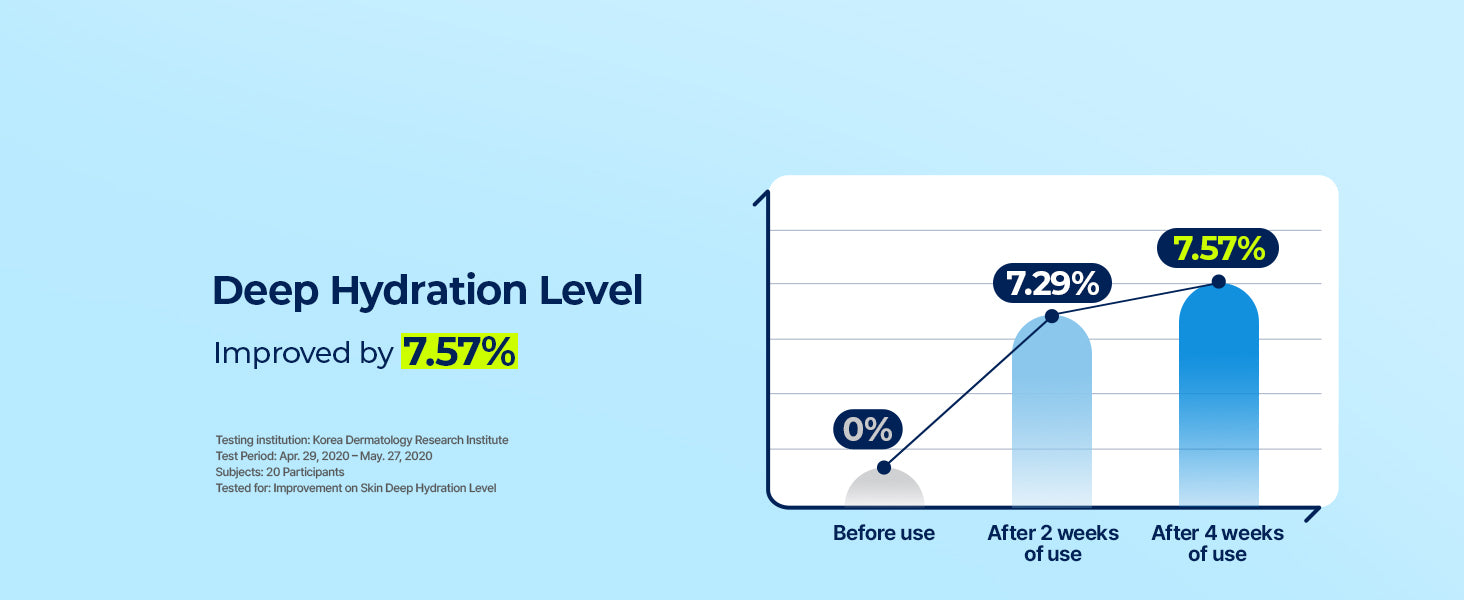 Deep Hydration Level

Improved by 7.57%

Testing institution: Korea Dermatology Research Institute
Test Period: Apr. 29, 2020 – May. 27, 2020
Subjects: 20 Participants
Tested for: Improvement on Skin Deep Hydration Level

0%
7.29%
7.57%

Before use
After 2 weeks of use
After 4 weeks of use